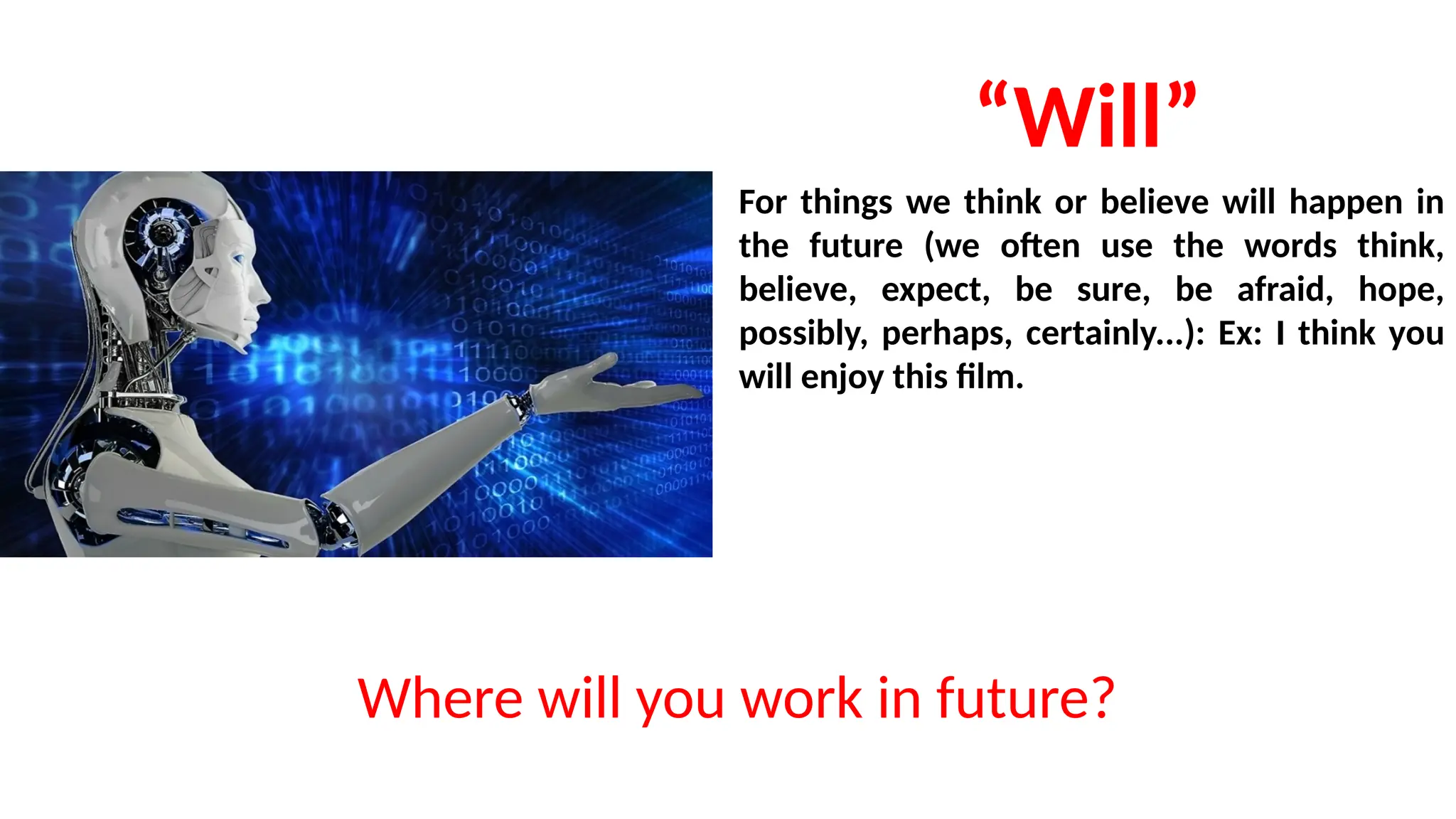 “Will”

For things we think or believe will happen in the future (we often use the words think, believe, expect, be sure, be afraid, hope, possibly, perhaps, certainly…): Ex: I think you will enjoy this film.

Where will you work in future?